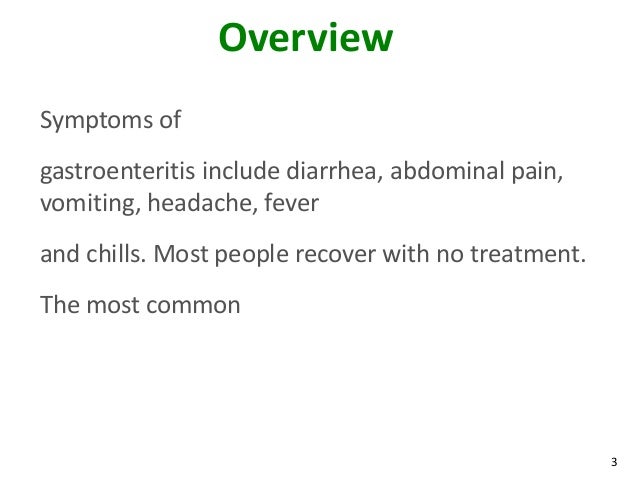 Overview

Symptoms of

gastroenteritis include diarrhea, abdominal pain, vomiting, headache, fever

and chills. Most people recover with no treatment.

The most common

3